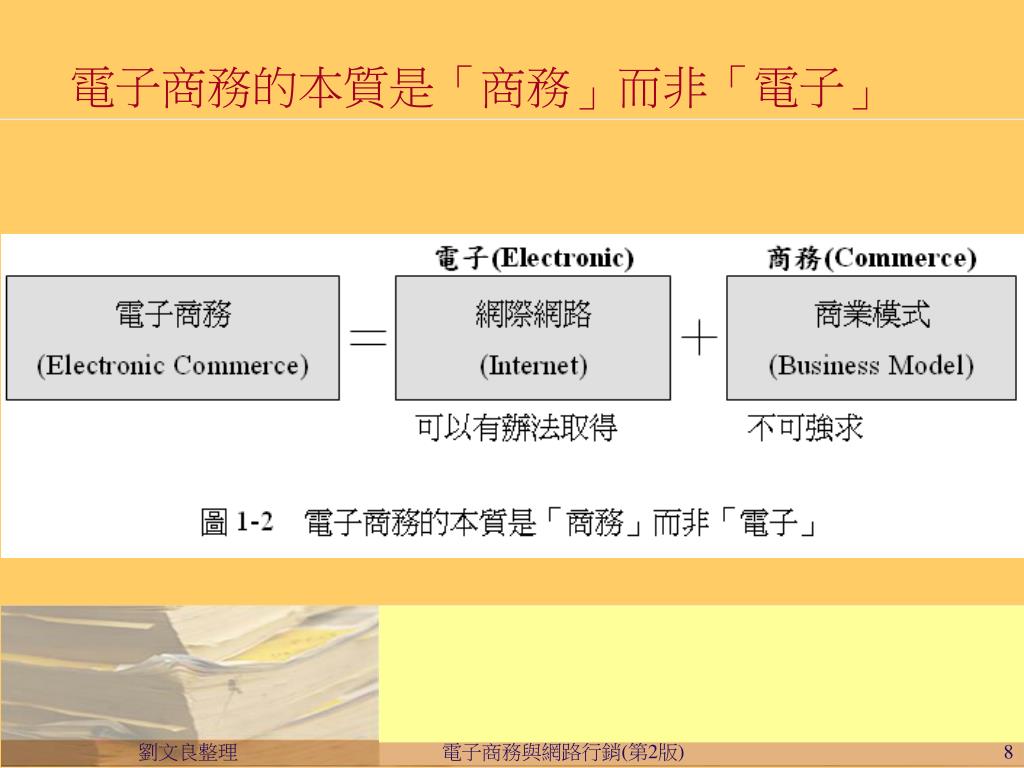 電子商務的本質是「商務」而非「電子」

電子(Electronic)

商務(Commerce)

電子商務 (Electronic Commerce)

＝

網際網路 (Internet)

＋

商業模式 (Business Model)

可以有辦法取得

不可強求

圖 1-2　電子商務的本質是「商務」而非「電子」

劉文良整理

電子商務與網路行銷(第2版)

8